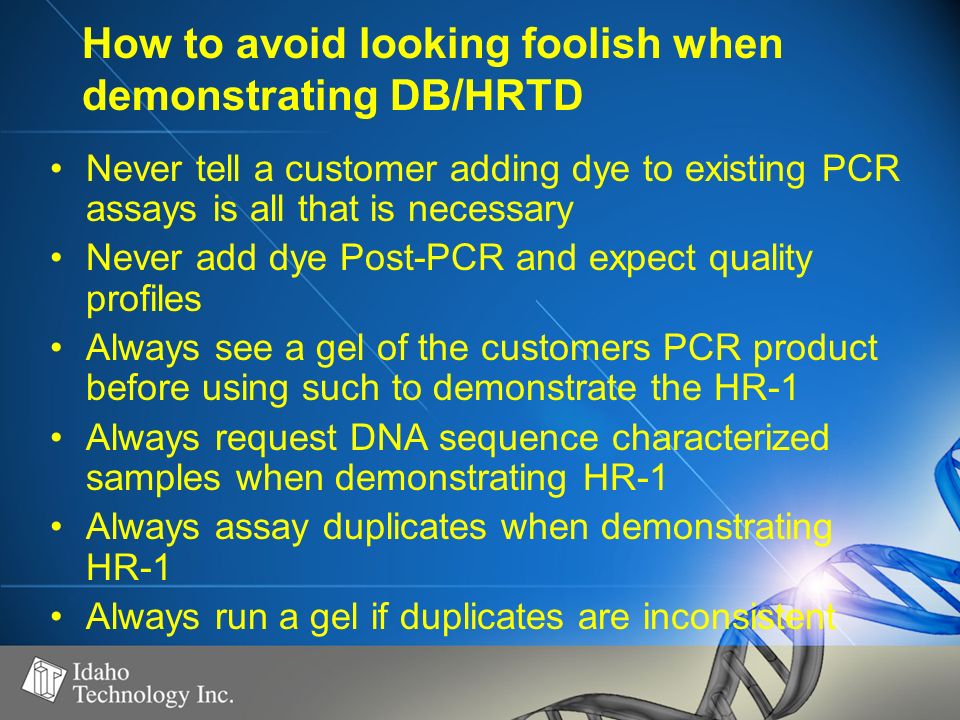 How to avoid looking foolish when demonstrating DB/HRTD

• Never tell a customer adding dye to existing PCR assays is all that is necessary
• Never add dye Post-PCR and expect quality profiles
• Always see a gel of the customers PCR product before using such to demonstrate the HR-1
• Always request DNA sequence characterized samples when demonstrating HR-1
• Always assay duplicates when demonstrating HR-1
• Always run a gel if duplicates are inconsistent

Idaho Technology Inc.